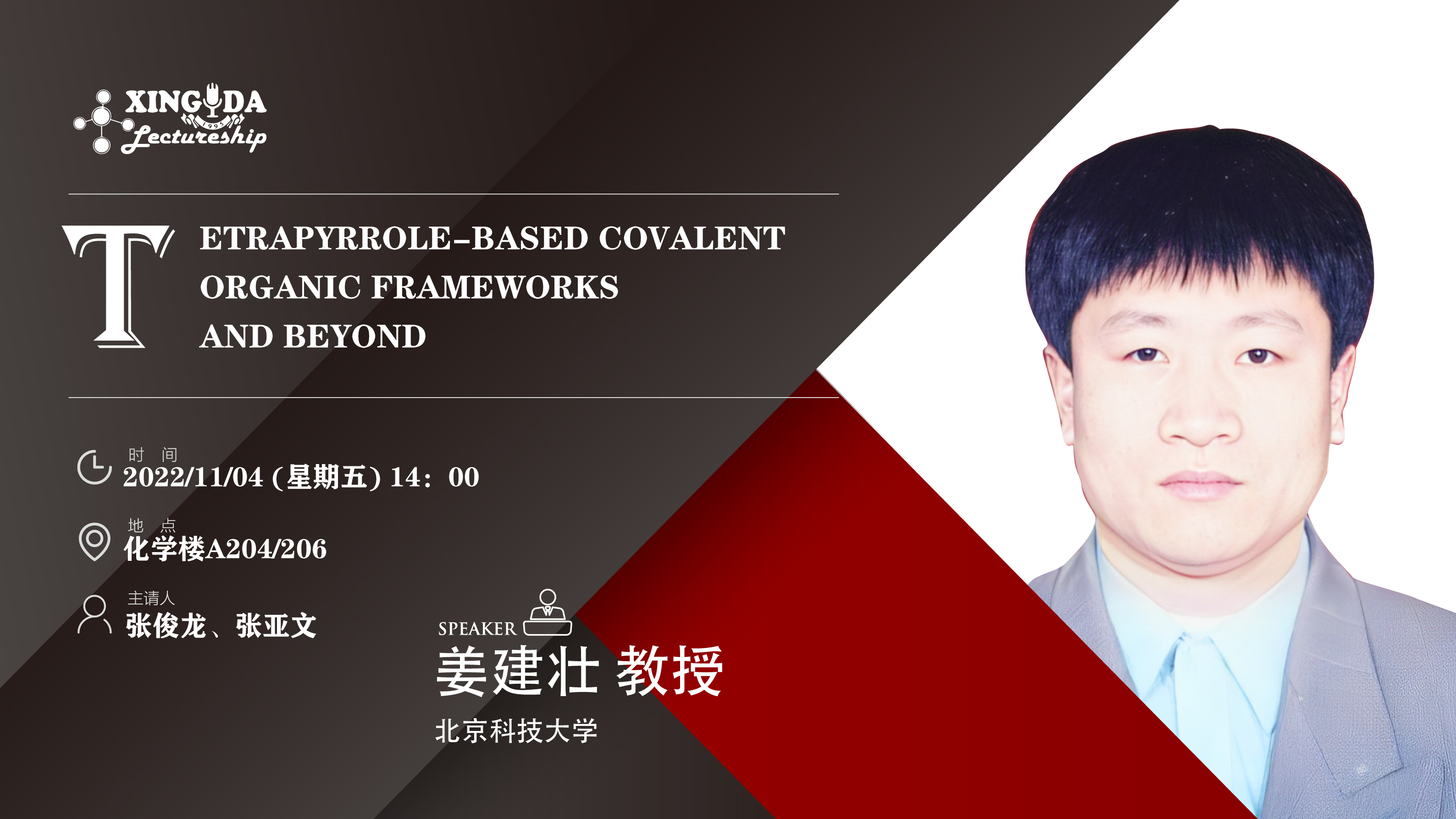 XINGDA
1995
Lectureship

TETRAPYRROLE-BASED COVALENT ORGANIC FRAMEWORKS AND BEYOND

时 间
2022/11/04 (星期五) 14：00

地 点
化学楼A204/206

主请人
张俊龙、张亚文

SPEAKER
姜建壮 教授
北京科技大学